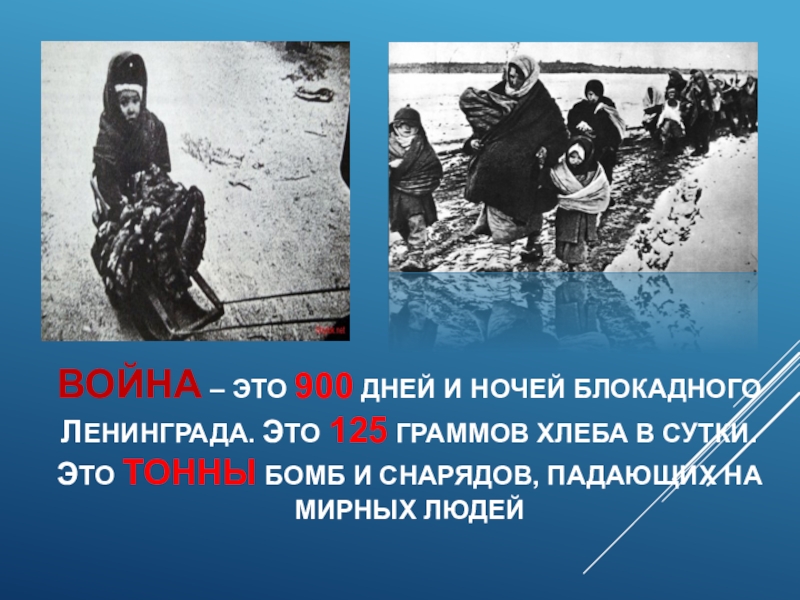 ВОЙНА – ЭТО 900 ДНЕЙ И НОЧЕЙ БЛОКАДНОГО ЛЕНИНГРАДА. ЭТО 125 ГРАММОВ ХЛЕБА В СУТКИ. ЭТО ТОННЫ БОМБ И СНАРЯДОВ, ПАДАЮЩИХ НА МИРНЫХ ЛЮДЕЙ